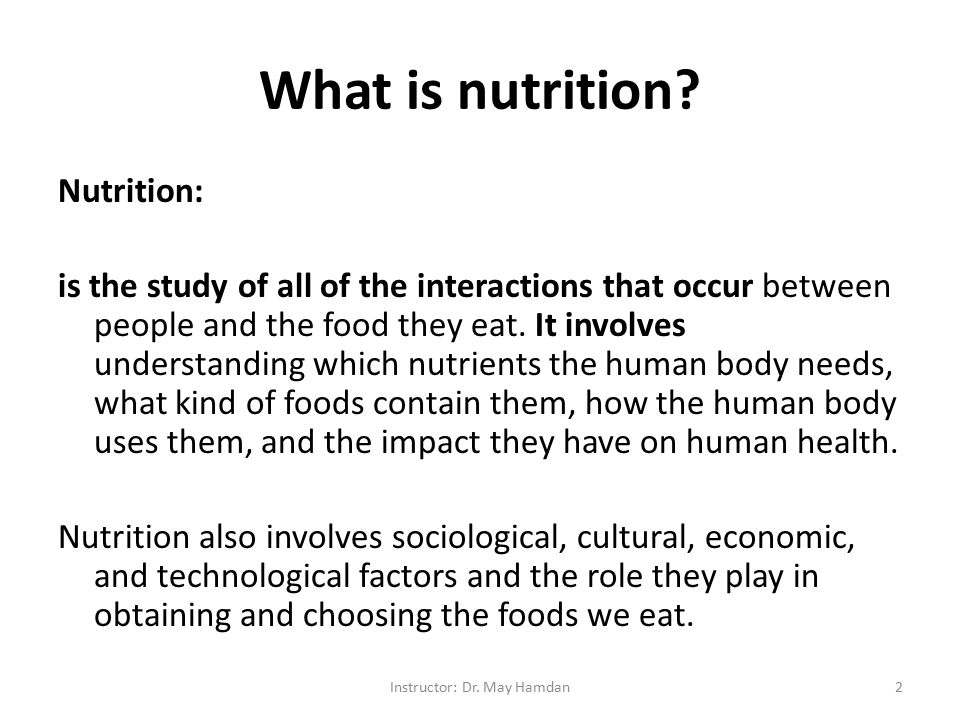 What is nutrition?

Nutrition:

is the study of all of the interactions that occur between people and the food they eat. It involves understanding which nutrients the human body needs, what kind of foods contain them, how the human body uses them, and the impact they have on human health.

Nutrition also involves sociological, cultural, economic, and technological factors and the role they play in obtaining and choosing the foods we eat.

Instructor: Dr. May Hamdan

2